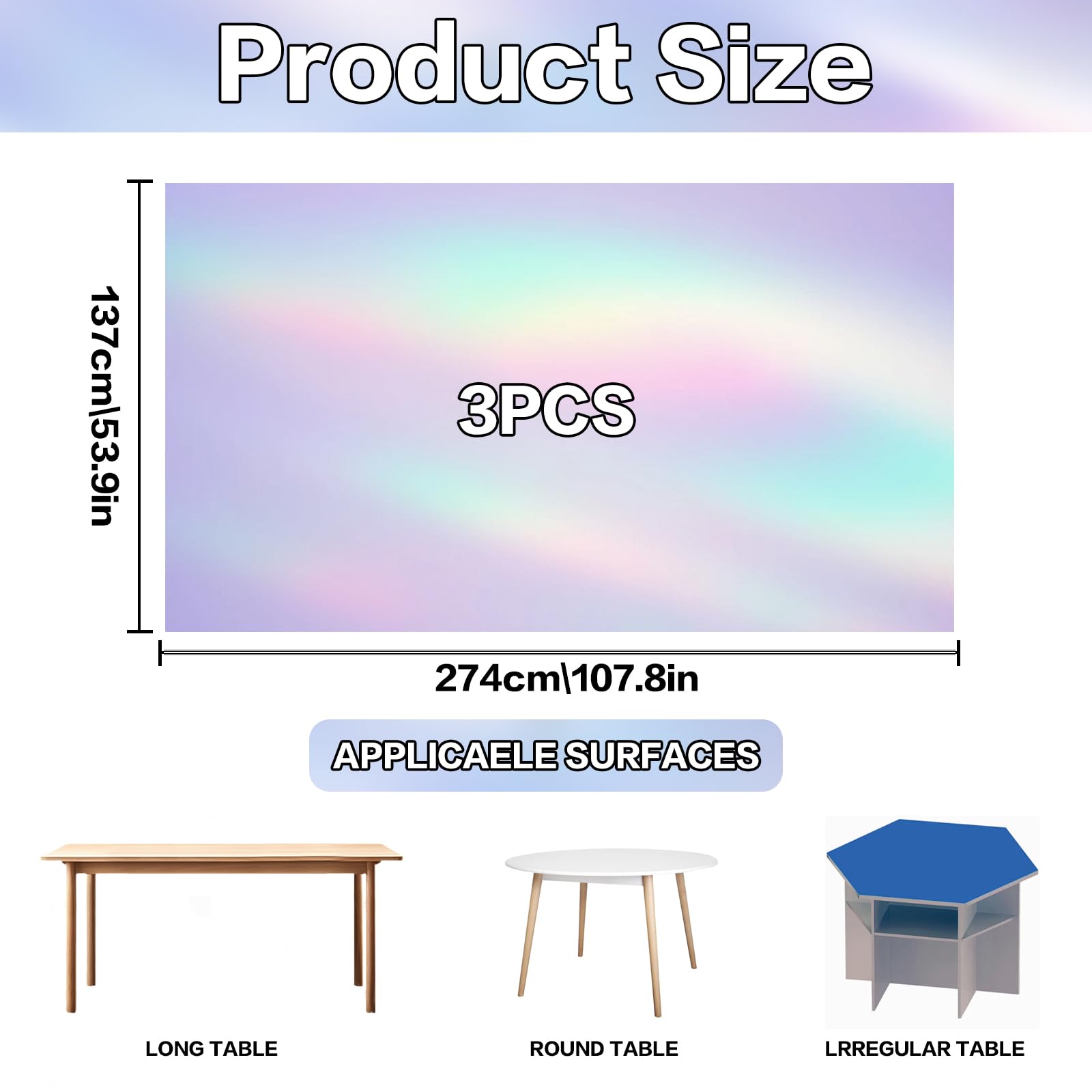 Product Size

137cm\53.9in

3PCS

274cm\107.8in

APPLICAELE SURFACES

LONG TABLE

ROUND TABLE

LRREGULAR TABLE